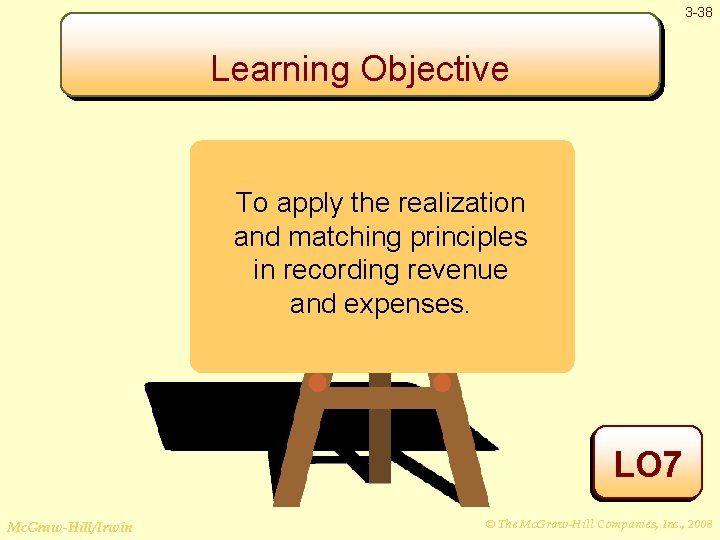 3-38

Learning Objective

To apply the realization and matching principles in recording revenue and expenses.

LO7

McGraw-Hill/Irwin

© The McGraw-Hill Companies, Inc., 2008